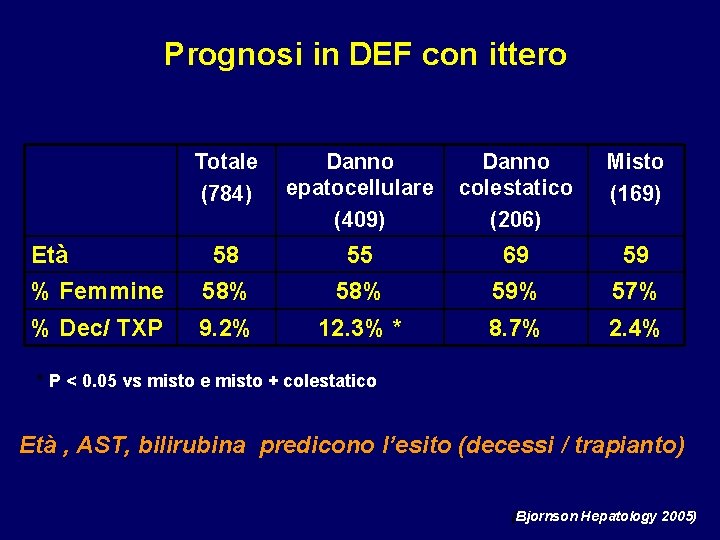 Prognosi in DEF con ittero

| | Totale (784) | Danno epatocellulare (409) | Danno colestatico (206) | Misto (169) |
|---|---|---|---|---|
| Età | 58 | 55 | 69 | 59 |
| % Femmine | 58% | 58% | 59% | 57% |
| % Dec/ TXP | 9.2% | 12.3% * | 8.7% | 2.4% |

* P < 0.05 vs misto e misto + colestatico

Età , AST, bilirubina predicono l'esito (decessi / trapianto)

Bjornson Hepatology 2005)